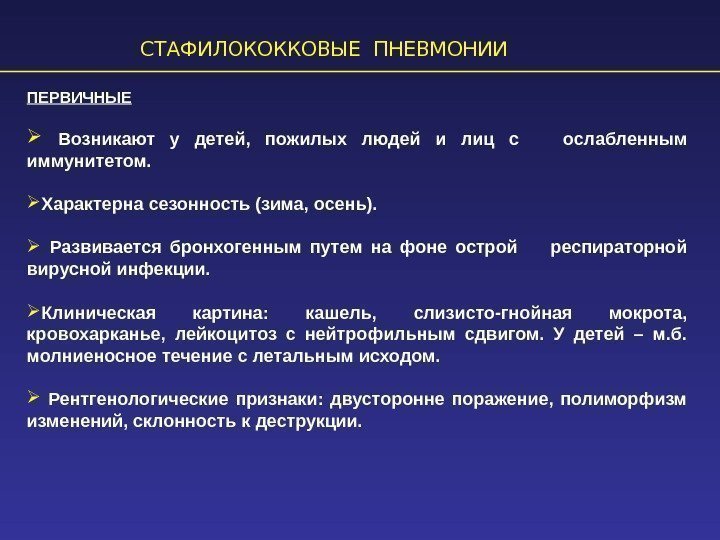 СТАФИЛОКОККОВЫЕ ПНЕВМОНИИ

ПЕРВИЧНЫЕ

➢ Возникают у детей, пожилых людей и лиц с ослабленным иммунитетом.

➢Характерна сезонность (зима, осень).

➢ Развивается бронхогенным путем на фоне острой респираторной вирусной инфекции.

➢Клиническая картина: кашель, слизисто-гнойная мокрота, кровохарканье, лейкоцитоз с нейтрофильным сдвигом. У детей – м.б. молниеносное течение с летальным исходом.

➢ Рентгенологические признаки: двусторонне поражение, полиморфизм изменений, склонность к деструкции.